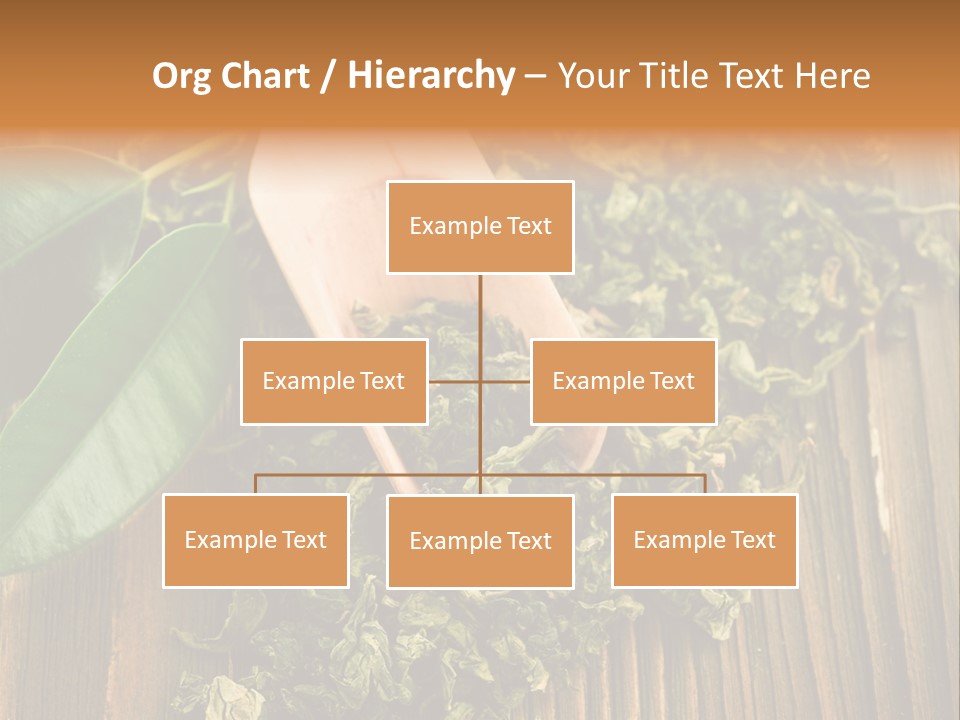 Org Chart / Hierarchy – Your Title Text Here

Example Text

Example Text

Example Text

Example Text

Example Text

Example Text